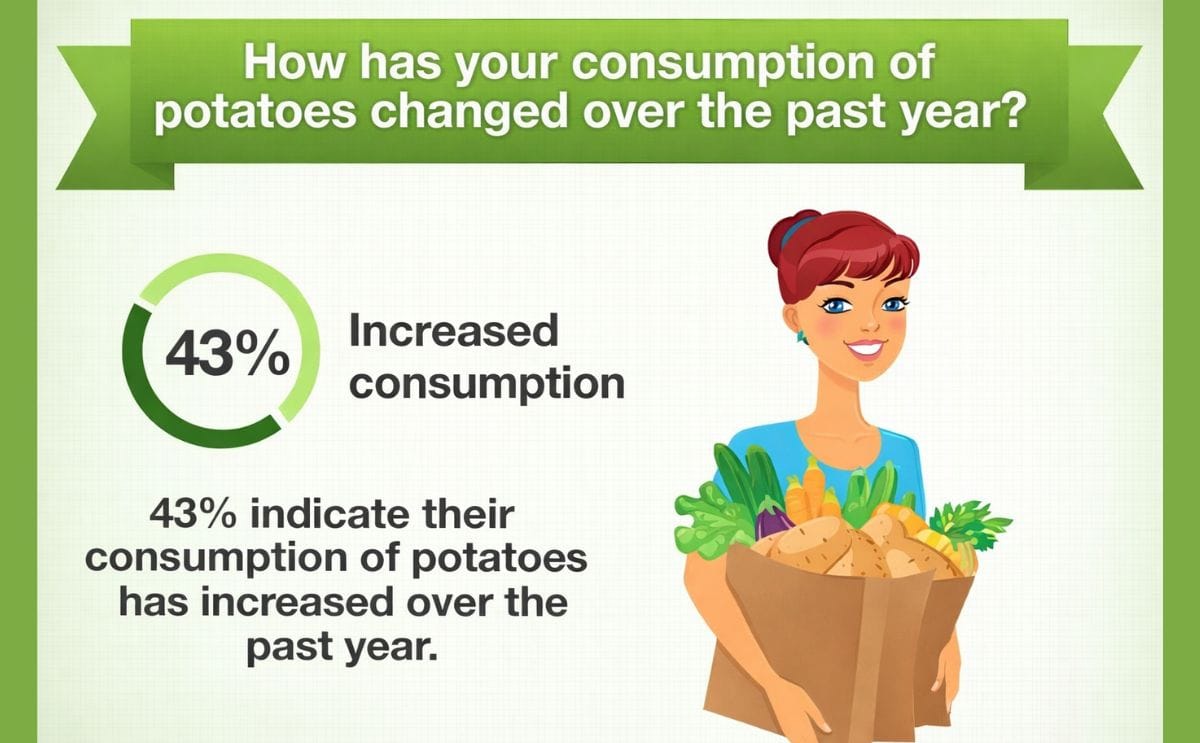 How has your consumption of potatoes changed over the past year?

43%

Increased consumption

43% indicate their consumption of potatoes has increased over the past year.